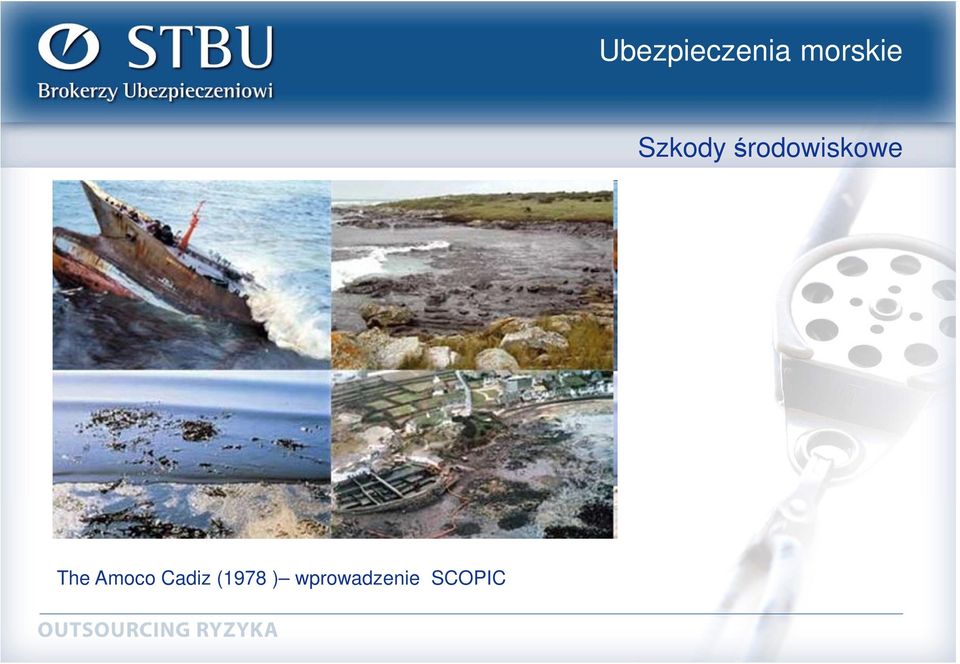 STBU
Brokerzy Ubezpieczeniowi

Ubezpieczenia morskie

Szkody środowiskowe

The Amoco Cadiz (1978 )– wprowadzenie SCOPIC

OUTSOURCING RYZYKA